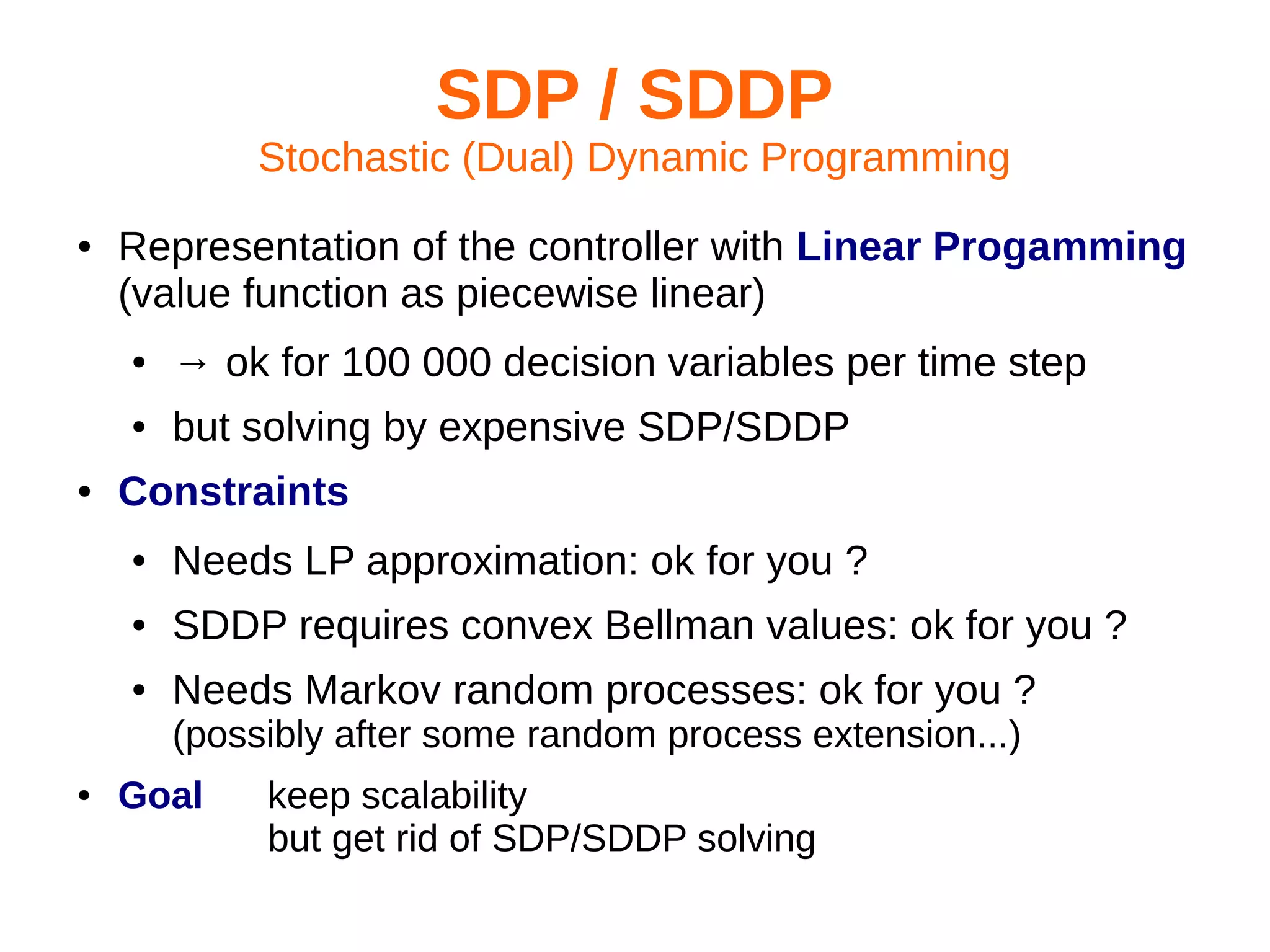 SDP / SDDP
Stochastic (Dual) Dynamic Programming

• Representation of the controller with Linear Progamming (value function as piecewise linear)

  • → ok for 100 000 decision variables per time step

  • but solving by expensive SDP/SDDP

• Constraints

  • Needs LP approximation: ok for you ?

  • SDDP requires convex Bellman values: ok for you ?

  • Needs Markov random processes: ok for you ? (possibly after some random process extension...)

• Goal keep scalability
but get rid of SDP/SDDP solving